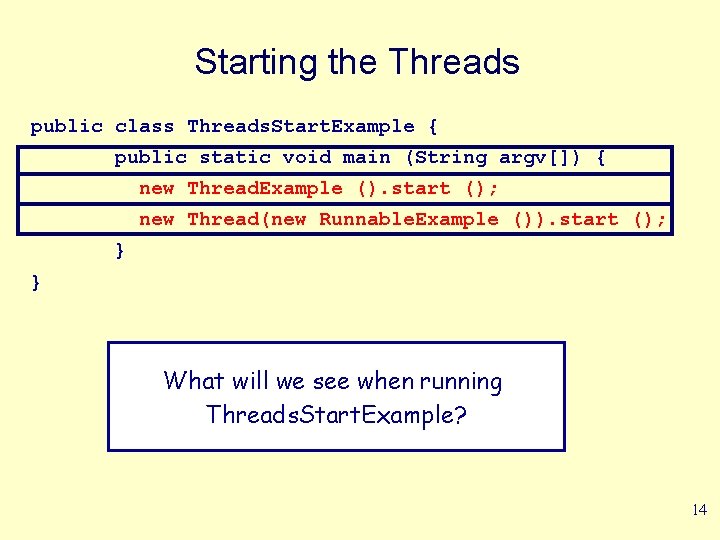 Starting the Threads

public class ThreadsStartExample {
    public static void main (String argv[]) {
        new ThreadExample ().start ();
        new Thread(new RunnableExample ()).start ();
    }
}

What will we see when running ThreadsStartExample?

14